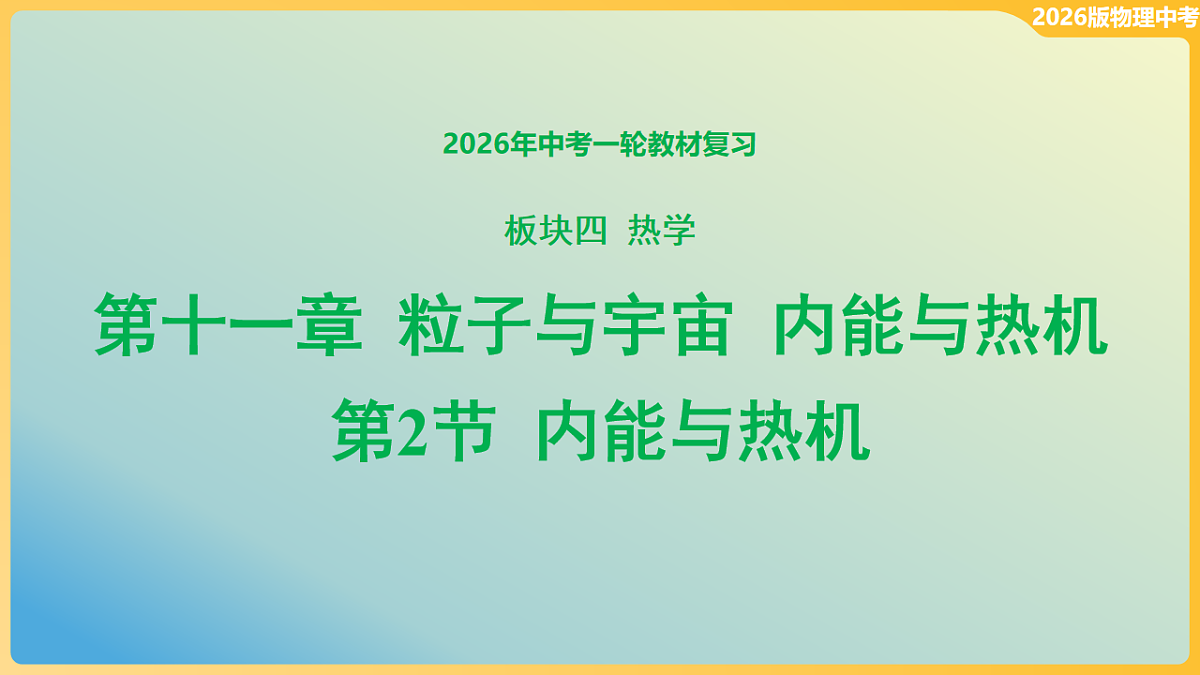 2026版物理中考

2026年中考一轮教材复习

板块四 热学

第十一章 粒子与宇宙 内能与热机

第2节 内能与热机